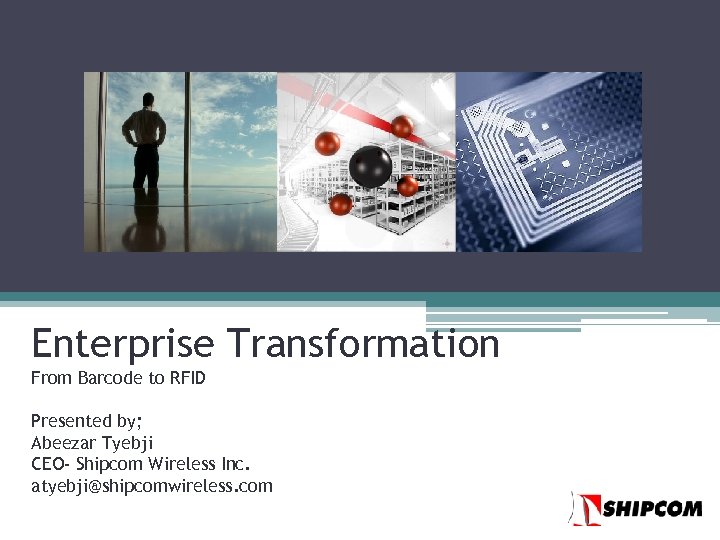 Enterprise Transformation
From Barcode to RFID

Presented by;
Abeezar Tyebji
CEO- Shipcom Wireless Inc.
atyebji@shipcomwireless.com

SHIPCOM